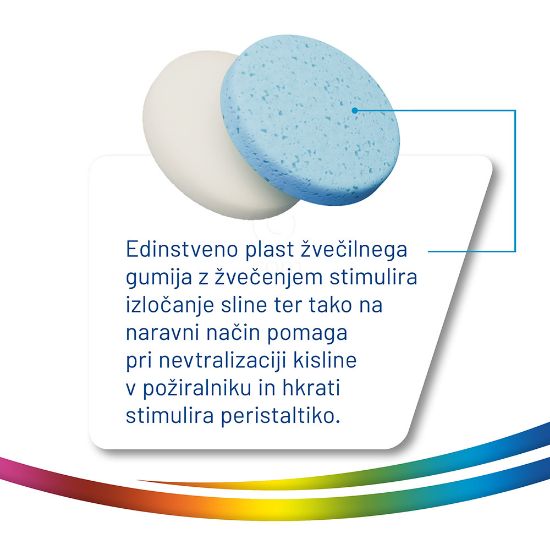 Edinstveno plast žvečilnega gumija z žvečenjem stimulira izločanje sline ter tako na naravni način pomaga pri nevtralizaciji kisline v požiralniku in hkrati stimulira peristaltiko.